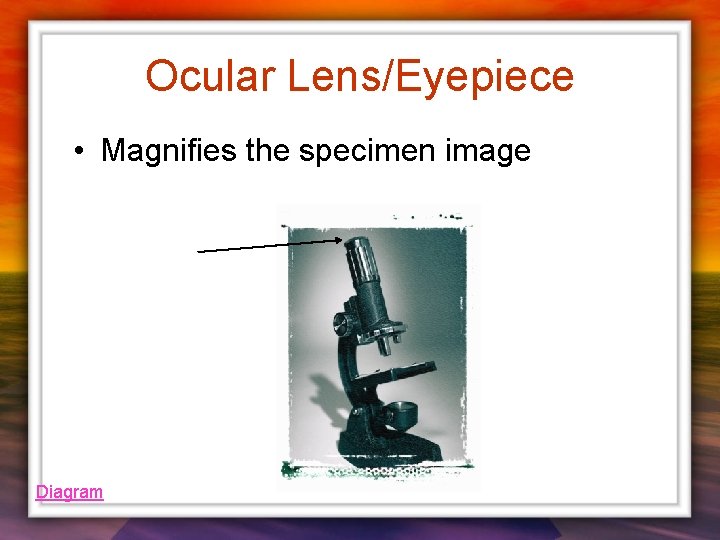 Ocular Lens/Eyepiece

• Magnifies the specimen image

Diagram